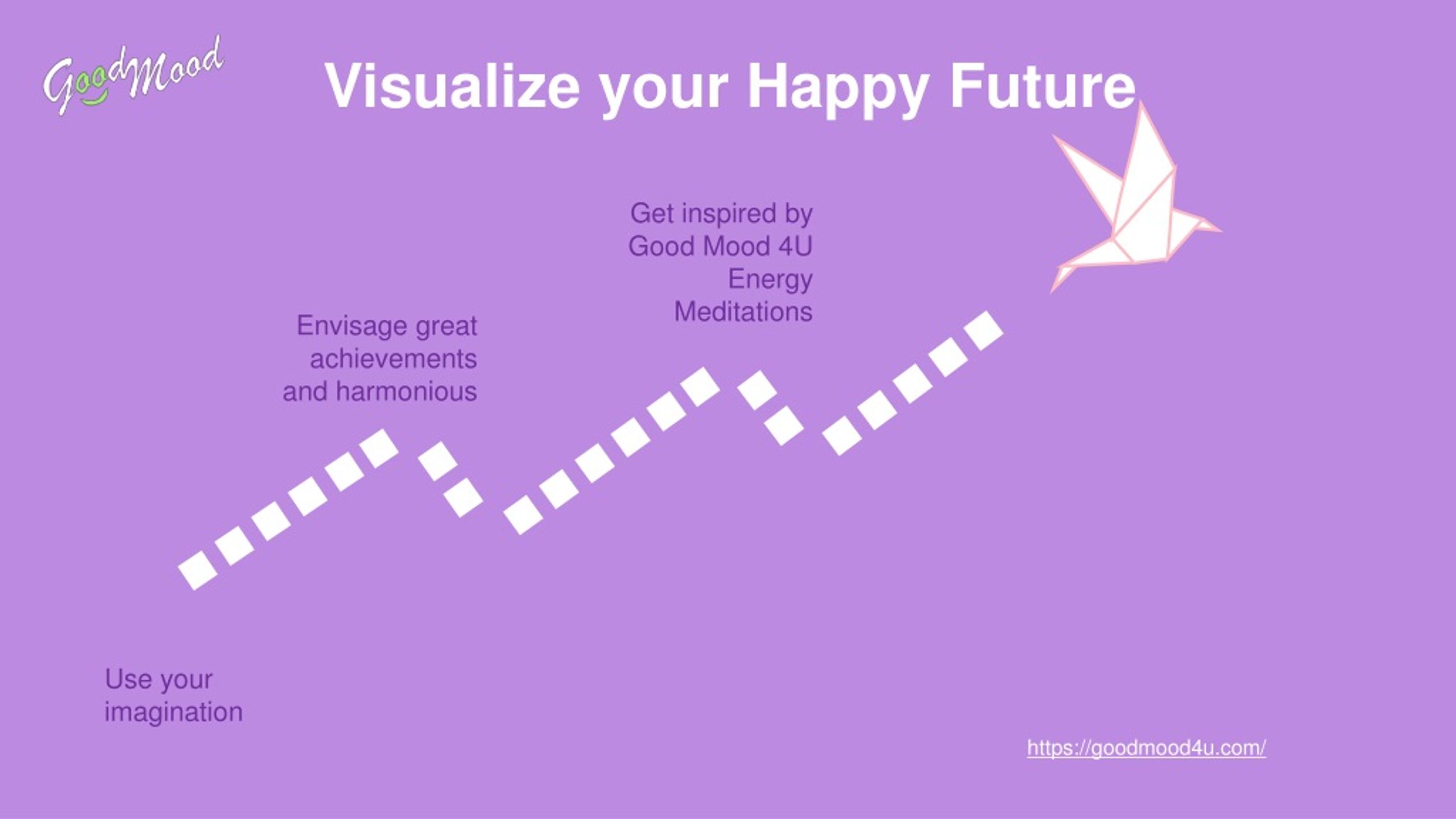 GoodMood

Visualize your Happy Future

Get inspired by Good Mood 4U Energy Meditations

Envisage great achievements and harmonious

Use your imagination

https://goodmood4u.com/